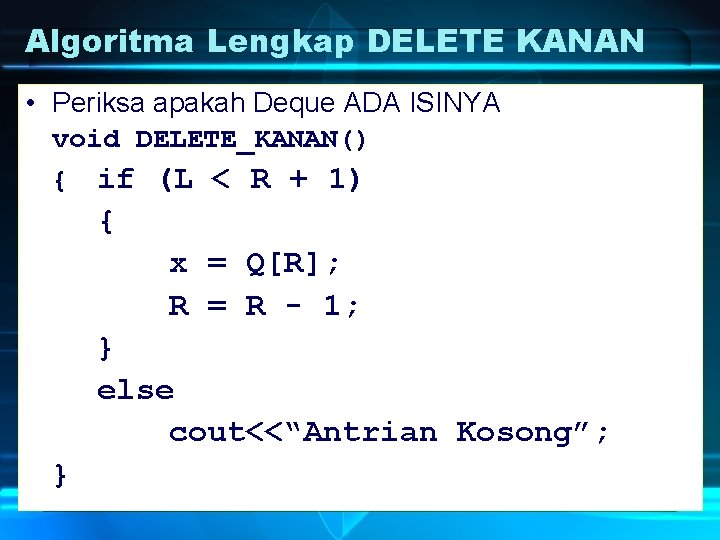 Algoritma Lengkap DELETE KANAN

• Periksa apakah Deque ADA ISINYA

void DELETE_KANAN()
{ if (L < R + 1)
{
x = Q[R];
R = R - 1;
}
else
cout<<“Antrian Kosong”;
}